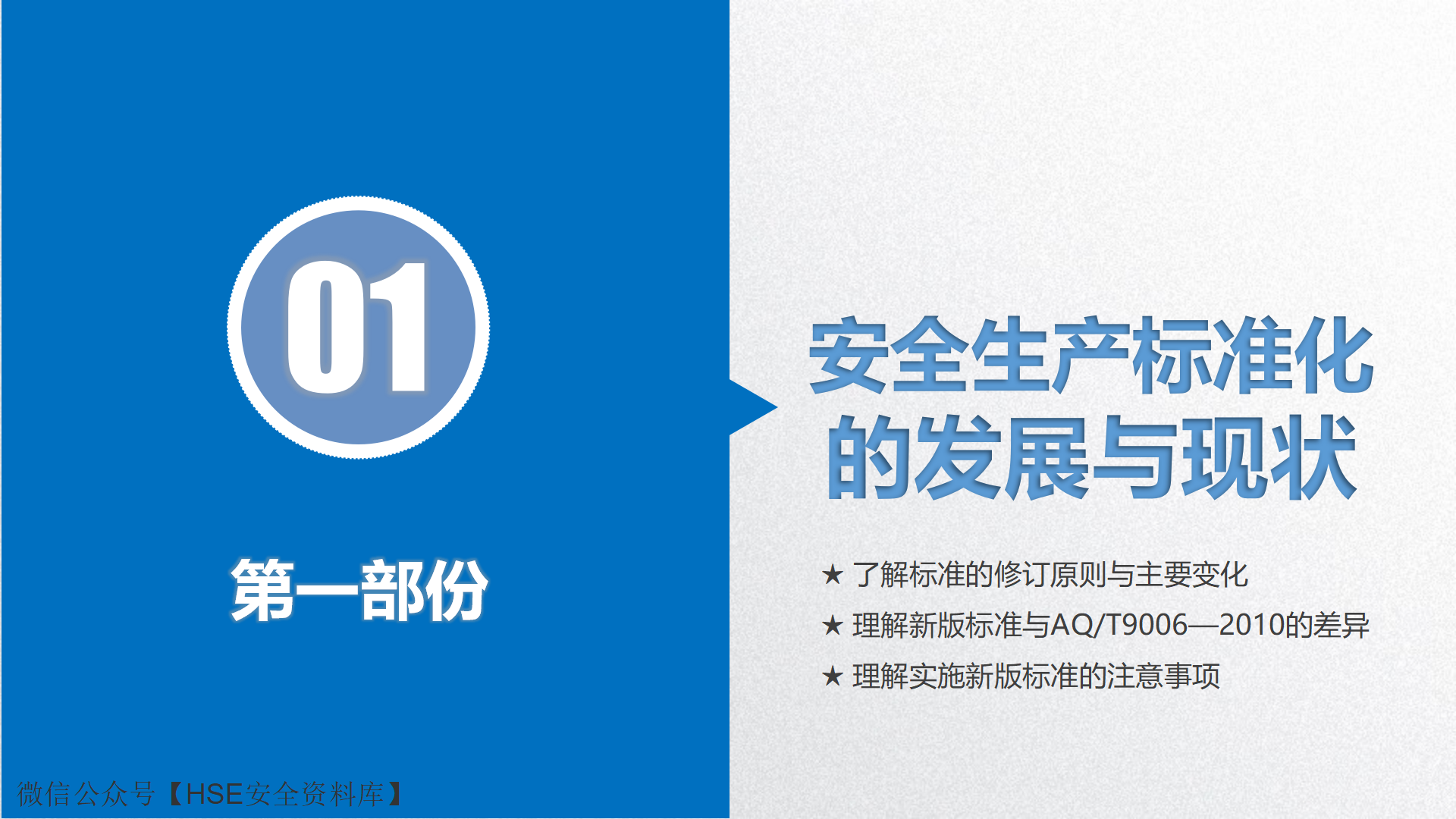 01

第一部份

安全生产标准化的发展与现状

★ 了解标准的修订原则与主要变化

★ 理解新版标准与AQ/T9006—2010的差异

★ 理解实施新版标准的注意事项

微信公众号【HSE安全资料库】